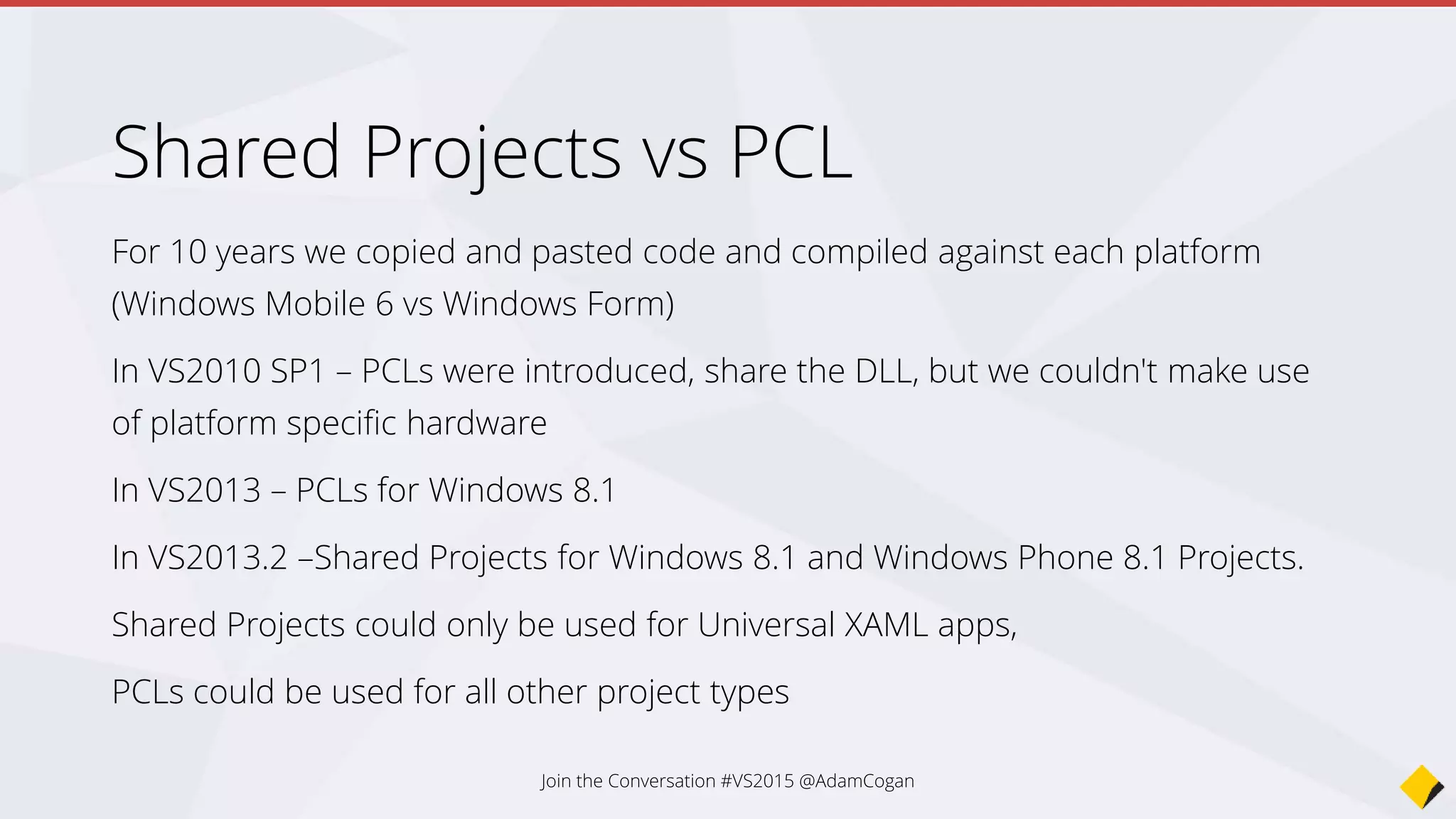 Shared Projects vs PCL

For 10 years we copied and pasted code and compiled against each platform (Windows Mobile 6 vs Windows Form)

In VS2010 SP1 – PCLs were introduced, share the DLL, but we couldn't make use of platform specific hardware

In VS2013 – PCLs for Windows 8.1

In VS2013.2 –Shared Projects for Windows 8.1 and Windows Phone 8.1 Projects.

Shared Projects could only be used for Universal XAML apps,

PCLs could be used for all other project types

Join the Conversation #VS2015 @AdamCogan